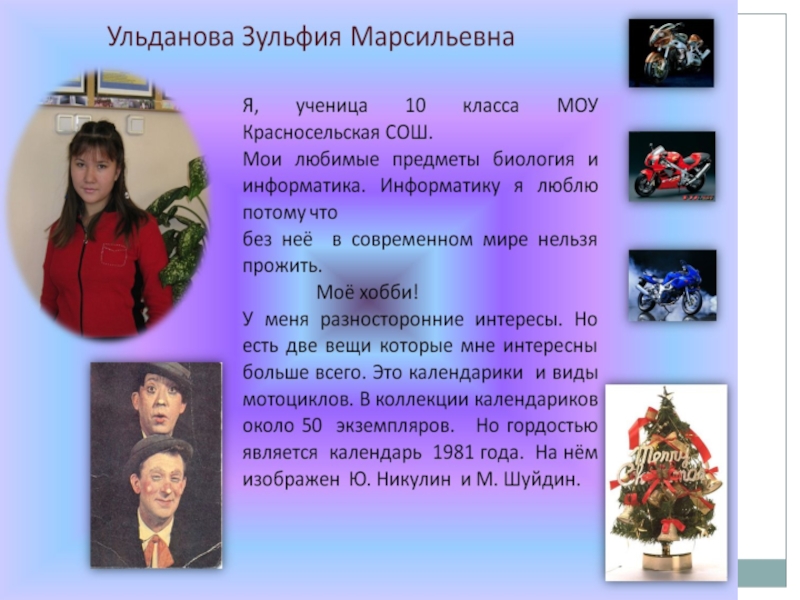 Ульданова Зульфия Марсильевна

Я, ученица 10 класса МОУ Красносельская СОШ.
Мои любимые предметы биология и информатика. Информатику я люблю потому что
без неё в современном мире нельзя прожить.

Моё хобби!

У меня разносторонние интересы. Но есть две вещи которые мне интересны больше всего. Это календарики и виды мотоциклов. В коллекции календариков около 50 экземпляров. Но гордостью является календарь 1981 года. На нём изображен Ю. Никулин и М. Шуйдин.

Merry Christmas